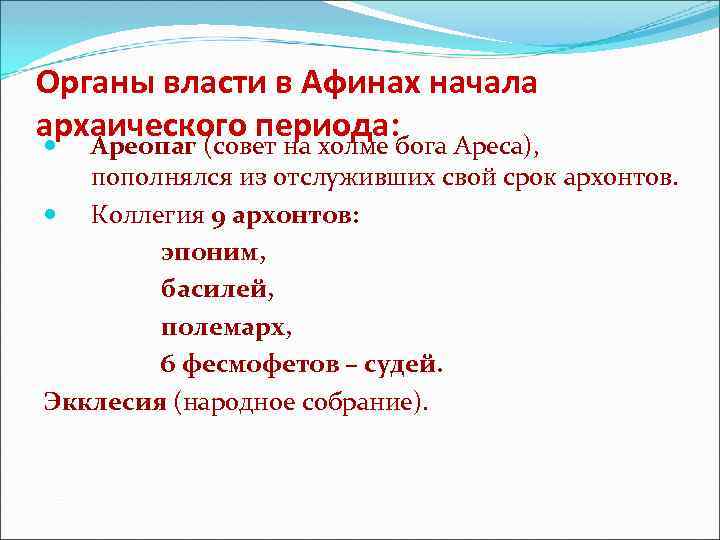 Органы власти в Афинах начала архаического периода:

Ареопаг (совет на холме бога Ареса), пополнялся из отслуживших свой срок архонтов.

Коллегия 9 архонтов:

эпоним,

басилей,

полемарх,

6 фесмофетов – судей.

Экклесия (народное собрание).